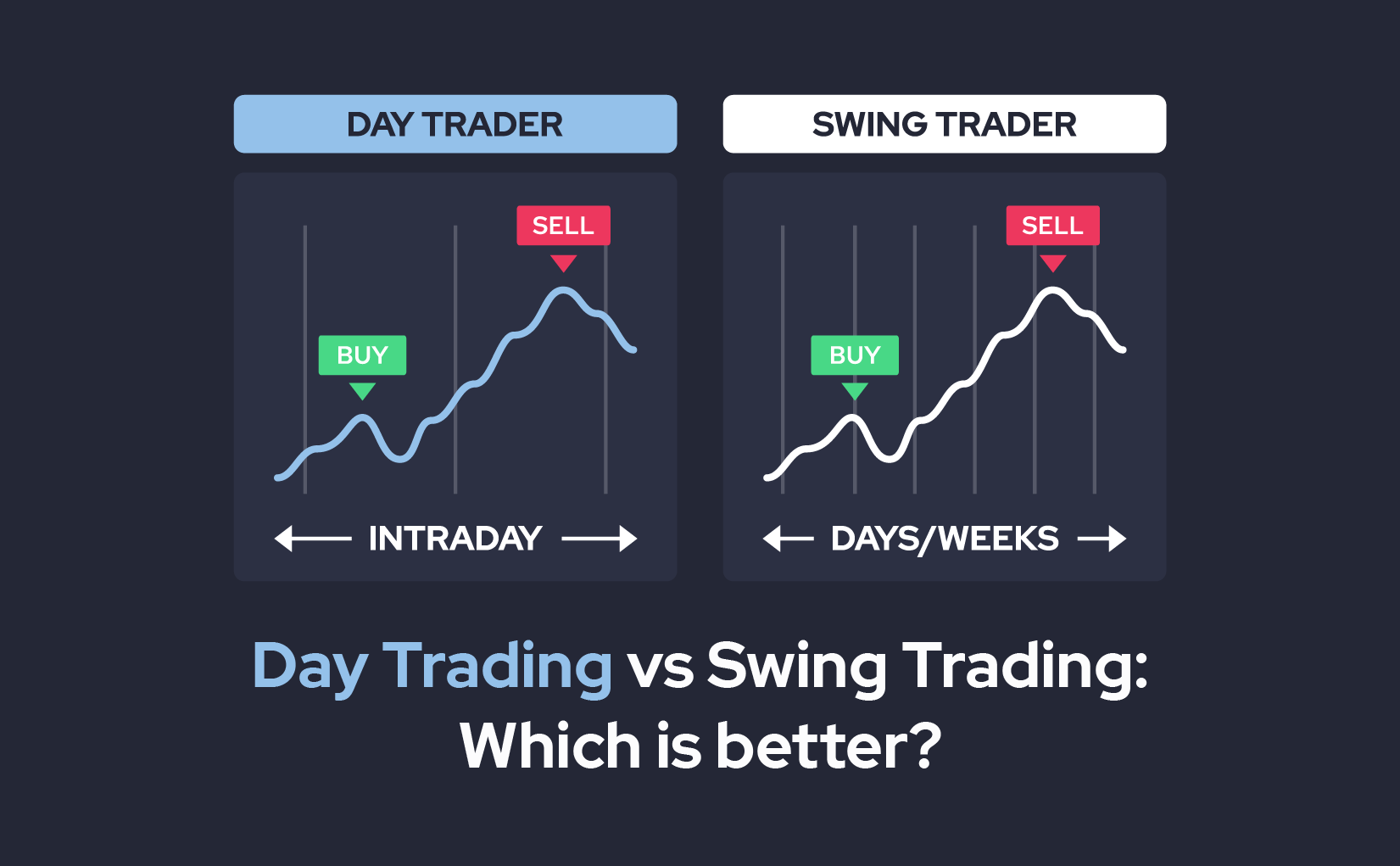 DAY TRADER

SELL

BUY

INTRADAY

SWING TRADER

SELL

BUY

DAYS/WEEKS

Day Trading vs Swing Trading: Which is better?